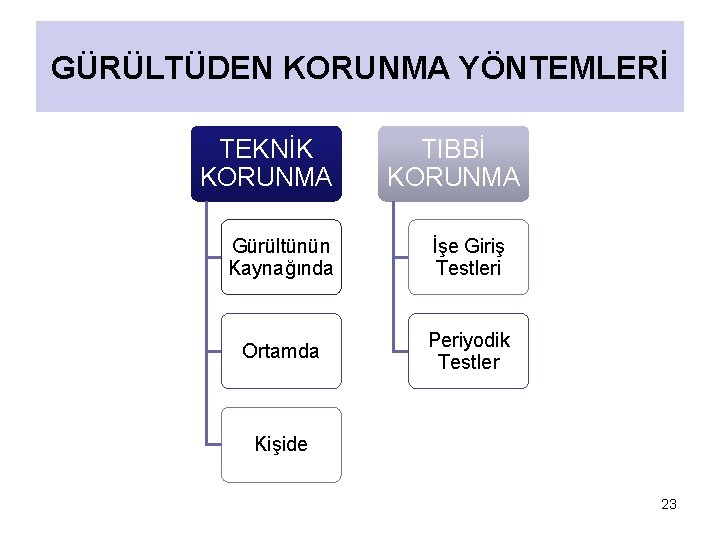 GÜRÜLTÜDEN KORUNMA YÖNTEMLERİ

TEKNİK KORUNMA

Gürültünün Kaynağında

Ortamda

Kişide

TIBBİ KORUNMA

İşe Giriş Testleri

Periyodik Testler

23